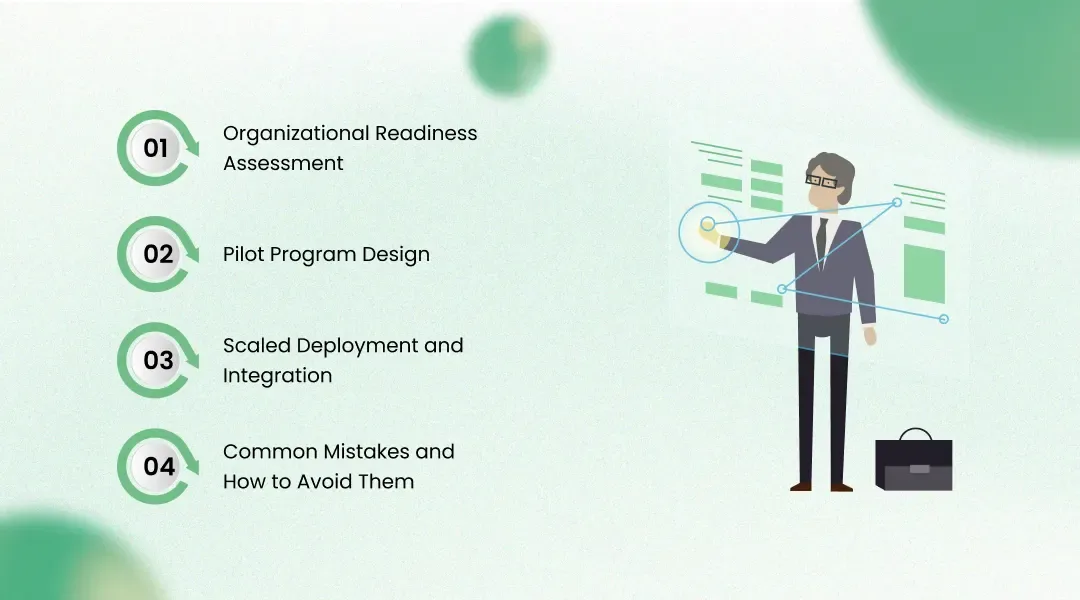 01 Organizational Readiness Assessment

02 Pilot Program Design

03 Scaled Deployment and Integration

04 Common Mistakes and How to Avoid Them